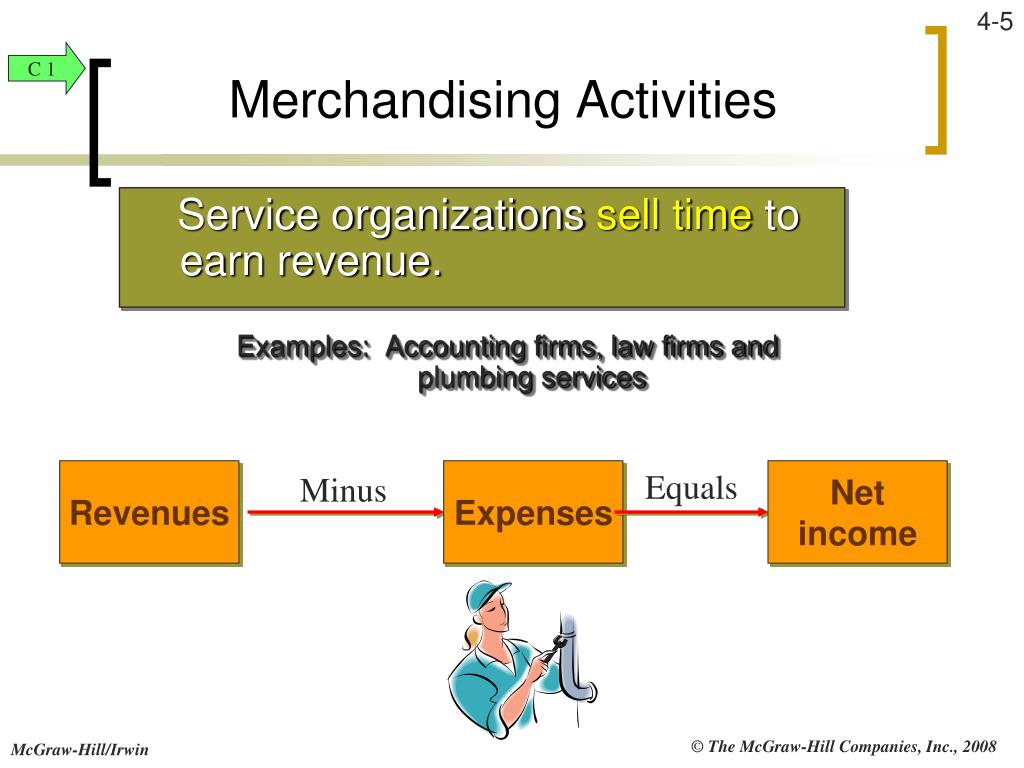 4-5

C 1

Merchandising Activities

Service organizations sell time to earn revenue.

Examples: Accounting firms, law firms and plumbing services

Revenues

Minus

Expenses

Equals

Net income

McGraw-Hill/Irwin

© The McGraw-Hill Companies, Inc., 2008